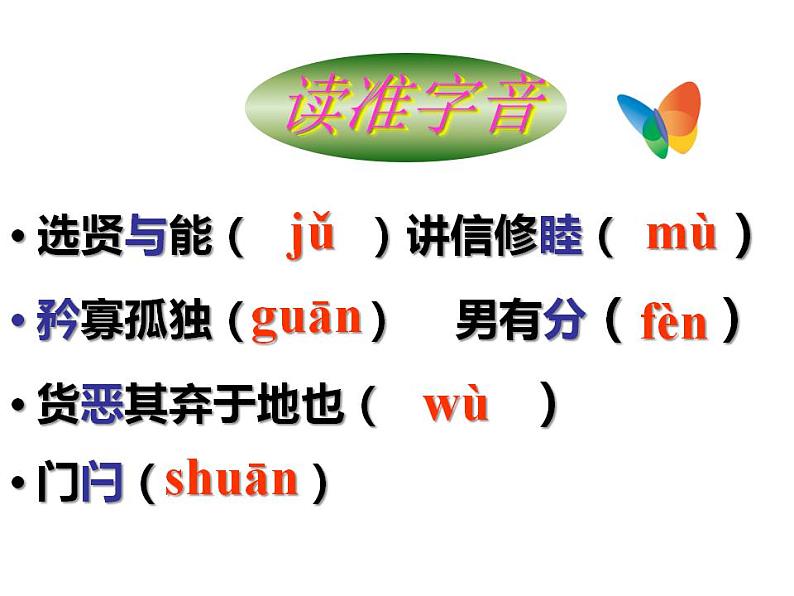 读准字音

• 选贤与能（ jǔ ）讲信修睦（ mù ）

• 矜寡孤独（guān） 男有分（ fèn ）

• 货恶其弃于地也（ wù ）

• 门闩（shuān）